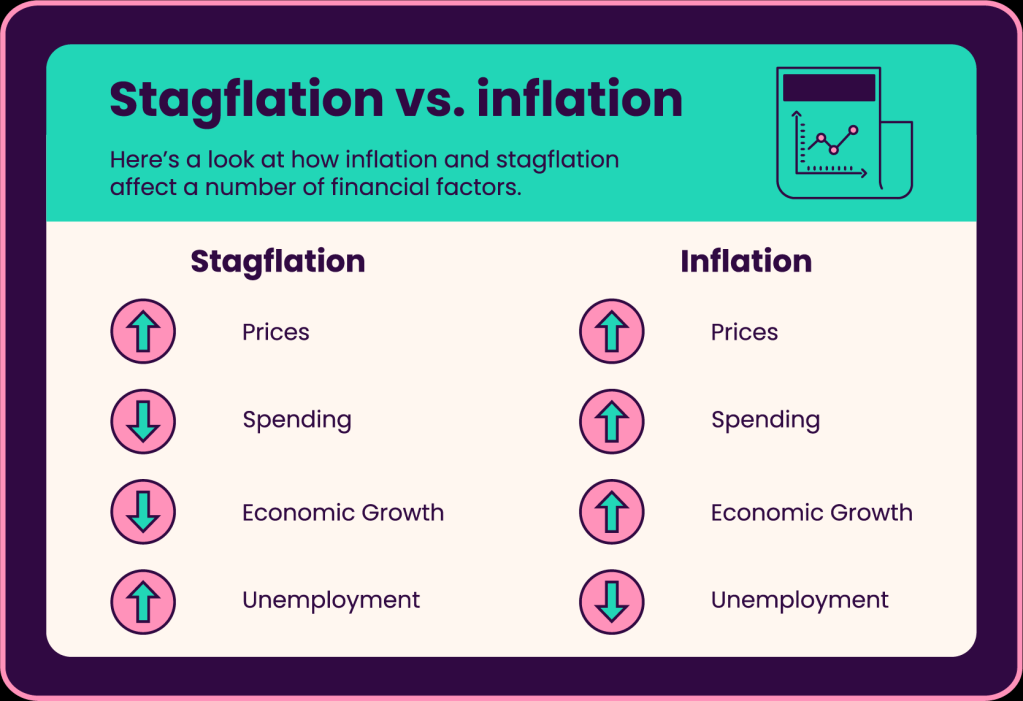 Stagflation vs. inflation

Here's a look at how inflation and stagflation affect a number of financial factors.

Stagflation

Prices

Spending

Economic Growth

Unemployment

Inflation

Prices

Spending

Economic Growth

Unemployment